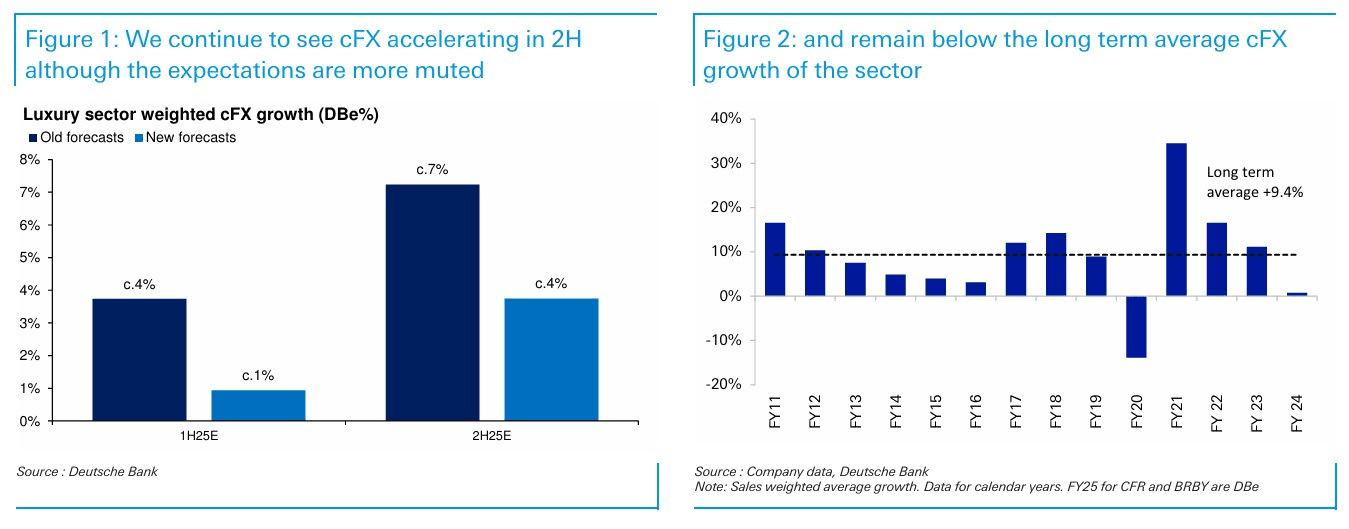 Figure 1: We continue to see cFX accelerating in 2H although the expectations are more muted

Luxury sector weighted cFX growth (DBe%)

Old forecasts  New forecasts

8%
7%
6%
5%
4%
3%
2%
1%
0%

c.4%
c.1%
c.7%
c.4%

1H25E
2H25E

Source : Deutsche Bank

Figure 2: and remain below the long term average cFX growth of the sector

40%
30%
20%
10%
0%
-10%
-20%

Long term average +9.4%

FY11
FY12
FY13
FY14
FY15
FY16
FY17
FY18
FY19
FY20
FY21
FY 22
FY 23
FY 24

Source : Company data, Deutsche Bank
Note: Sales weighted average growth. Data for calendar years. FY25 for CFR and BRBY are DBe